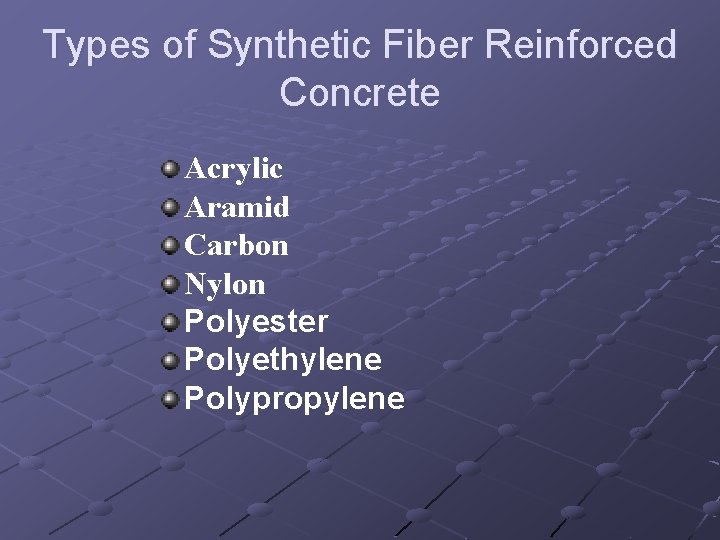 Types of Synthetic Fiber Reinforced Concrete

Acrylic
Aramid
Carbon
Nylon
Polyester
Polyethylene
Polypropylene